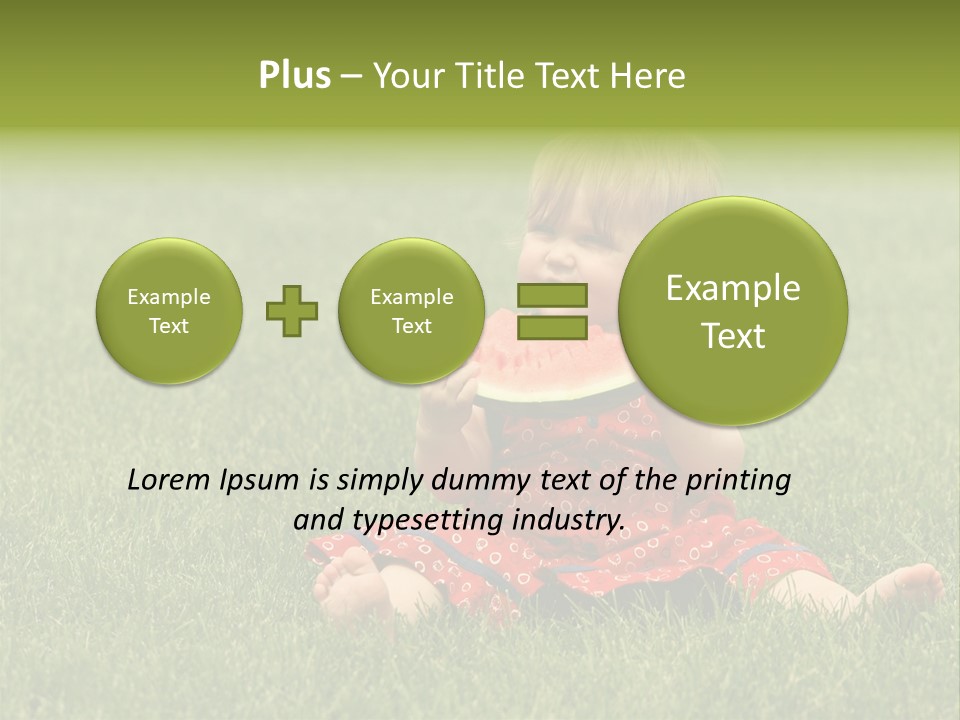 Plus – Your Title Text Here

Example Text

Example Text

Example Text

Lorem Ipsum is simply dummy text of the printing and typesetting industry.